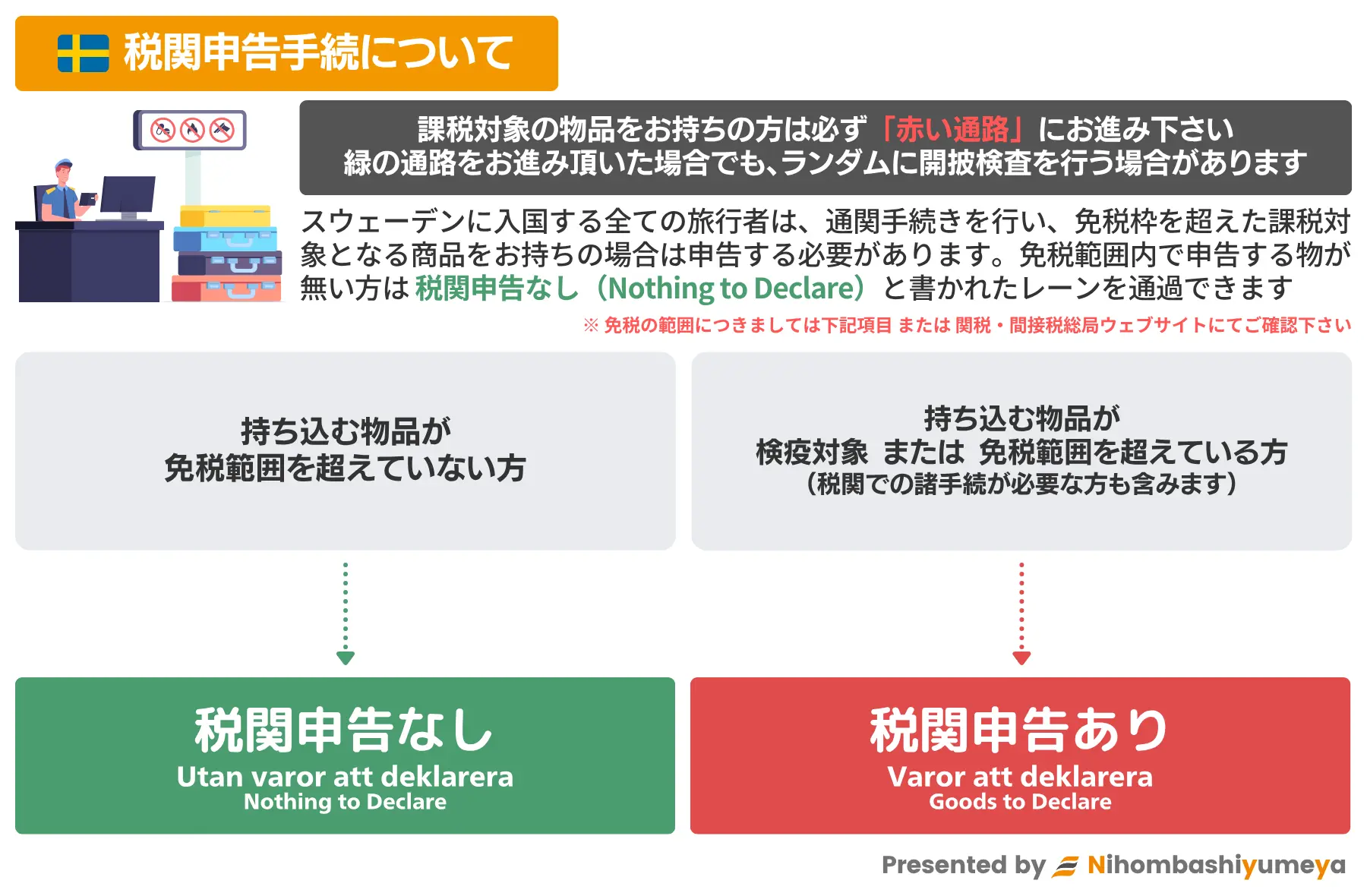 税関申告手続について

課税対象の物品をお持ちの方は必ず「赤い通路」にお進み下さい
緑の通路をお進み頂いた場合でも､ランダムに開披検査を行う場合があります

スウェーデンに入国する全ての旅行者は、通関手続きを行い、免税枠を超えた課税対象となる商品をお持ちの場合は申告する必要があります。免税範囲内で申告する物が無い方は 税関申告なし（Nothing to Declare）と書かれたレーンを通過できます

※ 免税の範囲につきましては下記項目 または 関税・間接税総局ウェブサイトにてご確認下さい

持ち込む物品が
免税範囲を超えていない方

持ち込む物品が
検疫対象 または 免税範囲を超えている方
（税関での諸手続が必要な方も含みます）

税関申告なし
Utan varor att deklarera
Nothing to Declare

税関申告あり
Varor att deklarera
Goods to Declare

Presented by Nihombashiyumeya